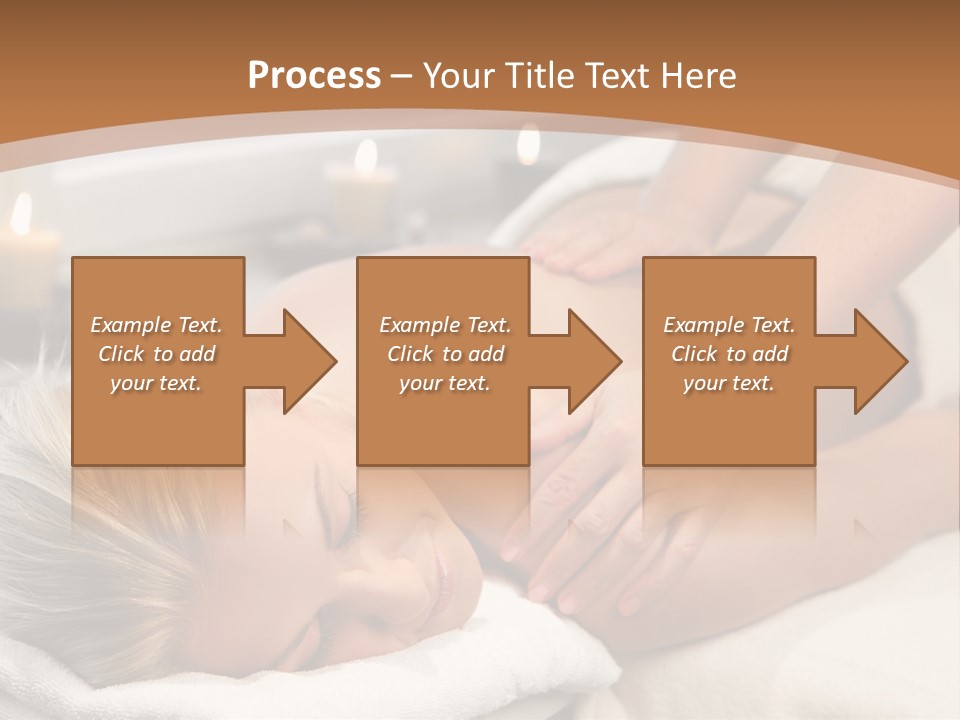 Process – Your Title Text Here

Example Text. Click to add your text.

Example Text. Click to add your text.

Example Text. Click to add your text.